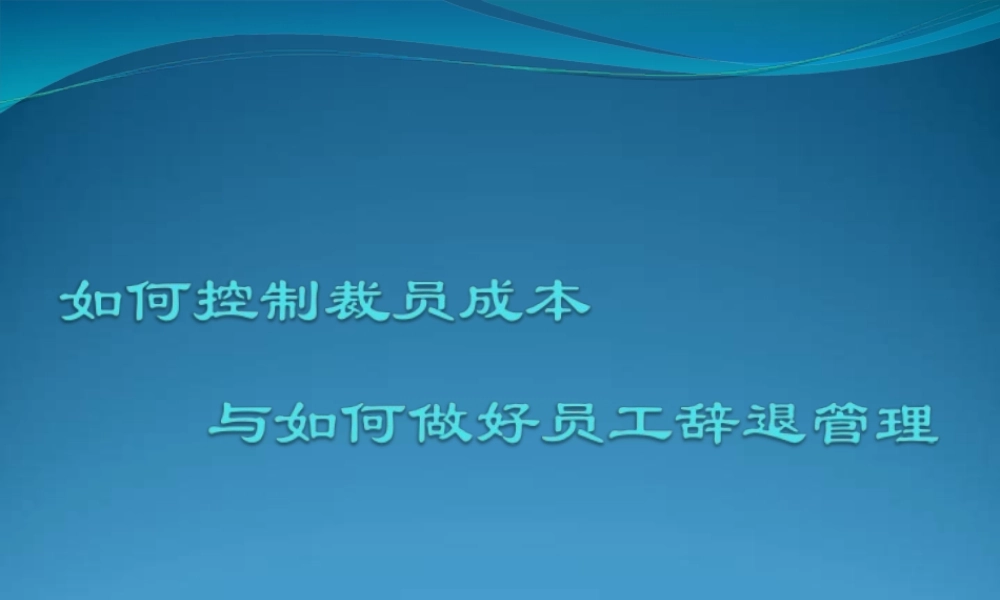 如何控制裁员成本

与如何做好员工辞退管理